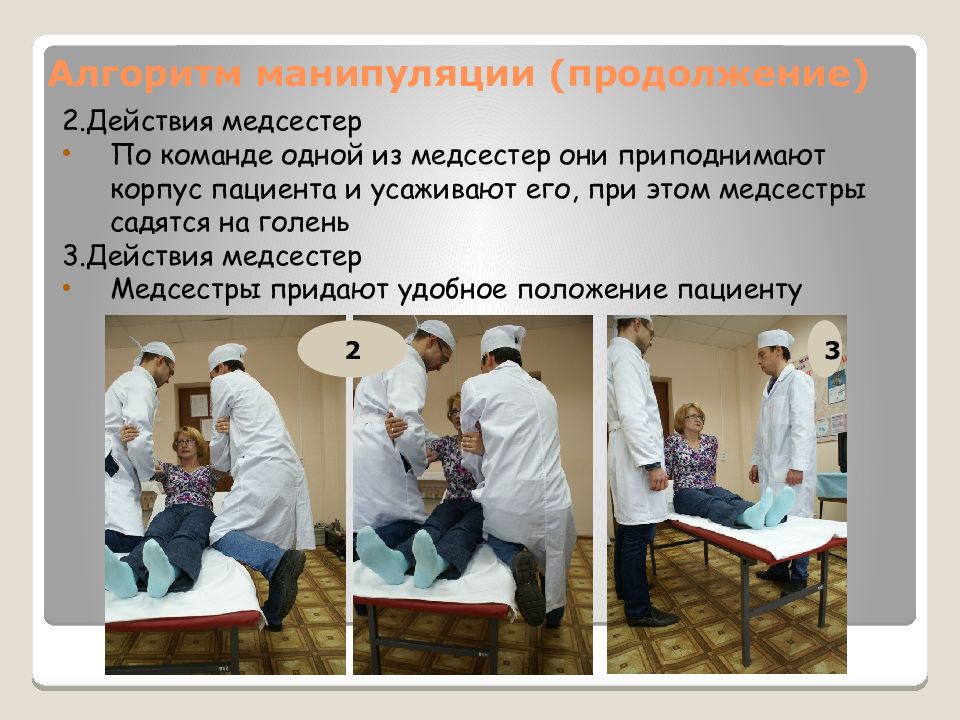 Алгоритм манипуляции (продолжение)

2.Действия медсестер

• По команде одной из медсестер они приподнимают корпус пациента и усаживают его, при этом медсестры садятся на голень

3.Действия медсестер

• Медсестры придают удобное положение пациенту

2

3